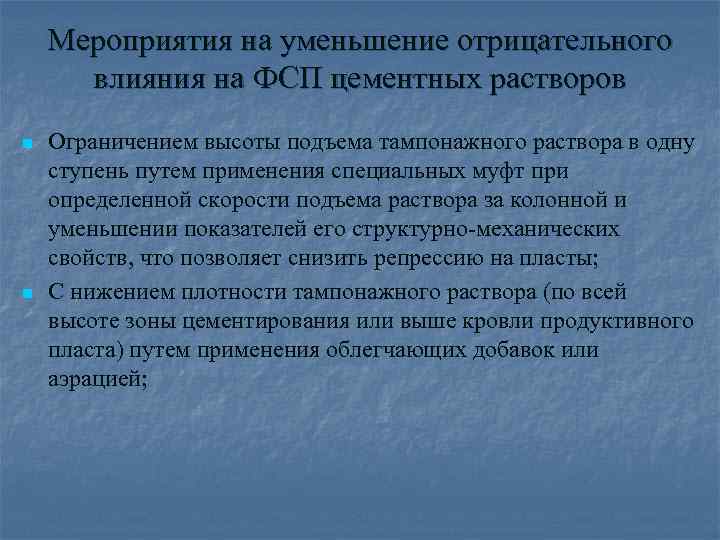 Мероприятия на уменьшение отрицательного влияния на ФСП цементных растворов

Ограничением высоты подъема тампонажного раствора в одну ступень путем применения специальных муфт при определенной скорости подъема раствора за колонной и уменьшении показателей его структурно-механических свойств, что позволяет снизить репрессию на пласты;

С нижением плотности тампонажного раствора (по всей высоте зоны цементирования или выше кровли продуктивного пласта) путем применения облегчающих добавок или аэрацией;